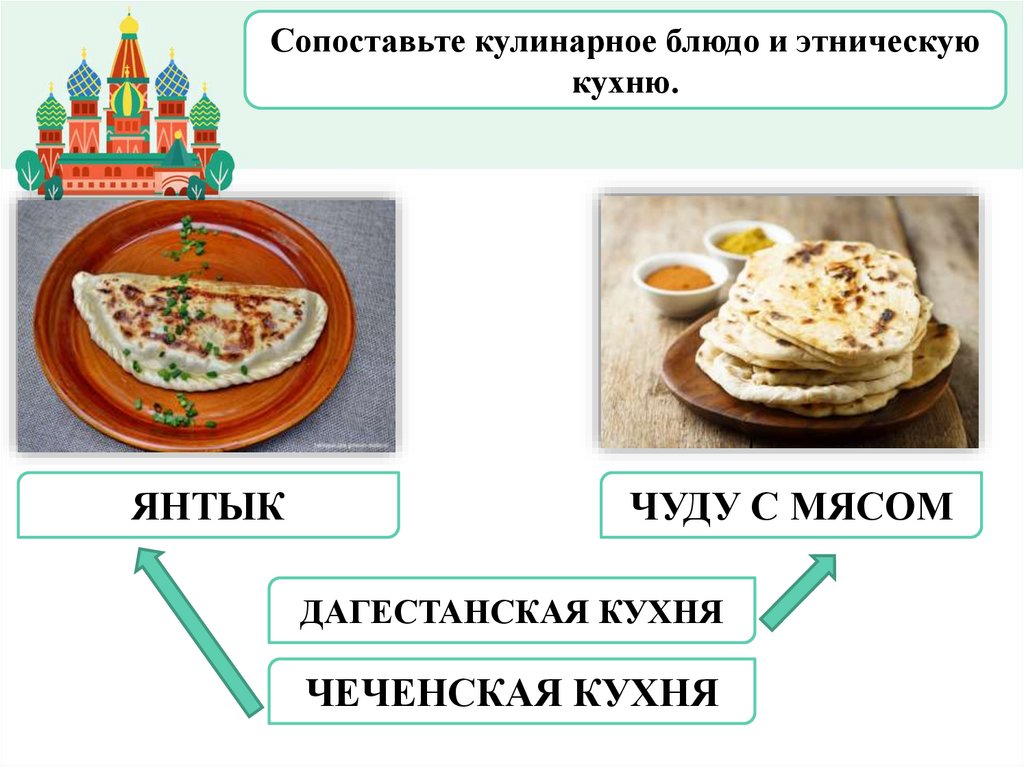 Сопоставьте кулинарное блюдо и этническую кухню.

ЯНТЫК

ЧУДУ С МЯСОМ

ДАГЕСТАНСКАЯ КУХНЯ

ЧЕЧЕНСКАЯ КУХНЯ